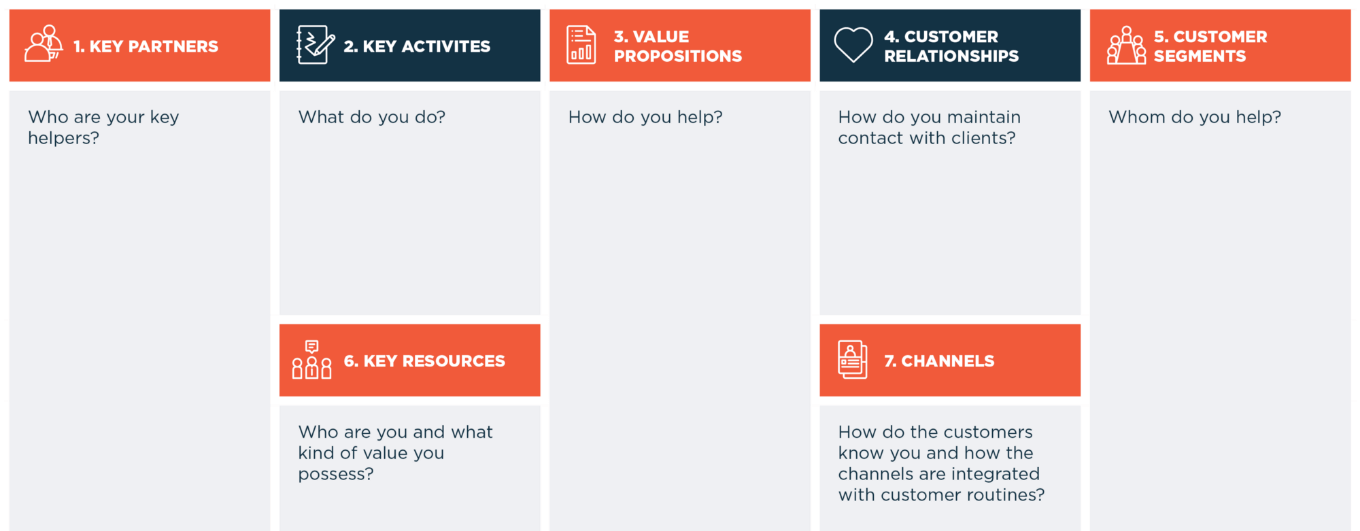 1. KEY PARTNERS

Who are your key helpers?

2. KEY ACTIVITES

What do you do?

6. KEY RESOURCES

Who are you and what kind of value you possess?

3. VALUE PROPOSITIONS

How do you help?

4. CUSTOMER RELATIONSHIPS

How do you maintain contact with clients?

7. CHANNELS

How do the customers know you and how the channels are integrated with customer routines?

5. CUSTOMER SEGMENTS

Whom do you help?